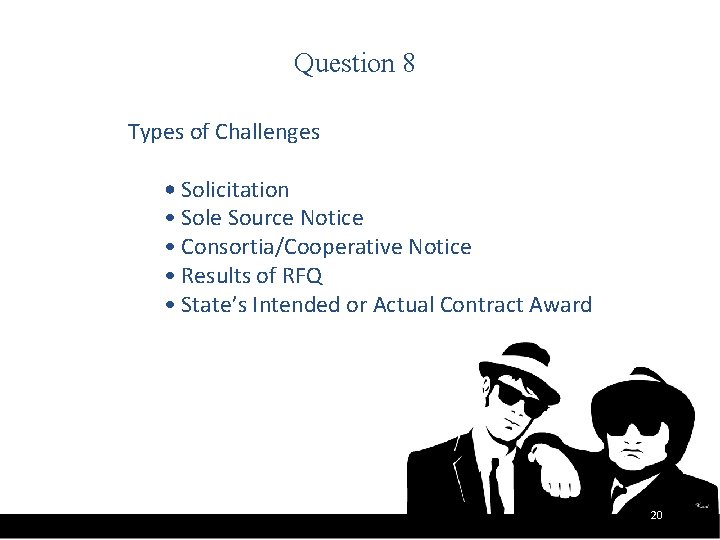 Question 8

Types of Challenges

• Solicitation
• Sole Source Notice
• Consortia/Cooperative Notice
• Results of RFQ
• State's Intended or Actual Contract Award

20